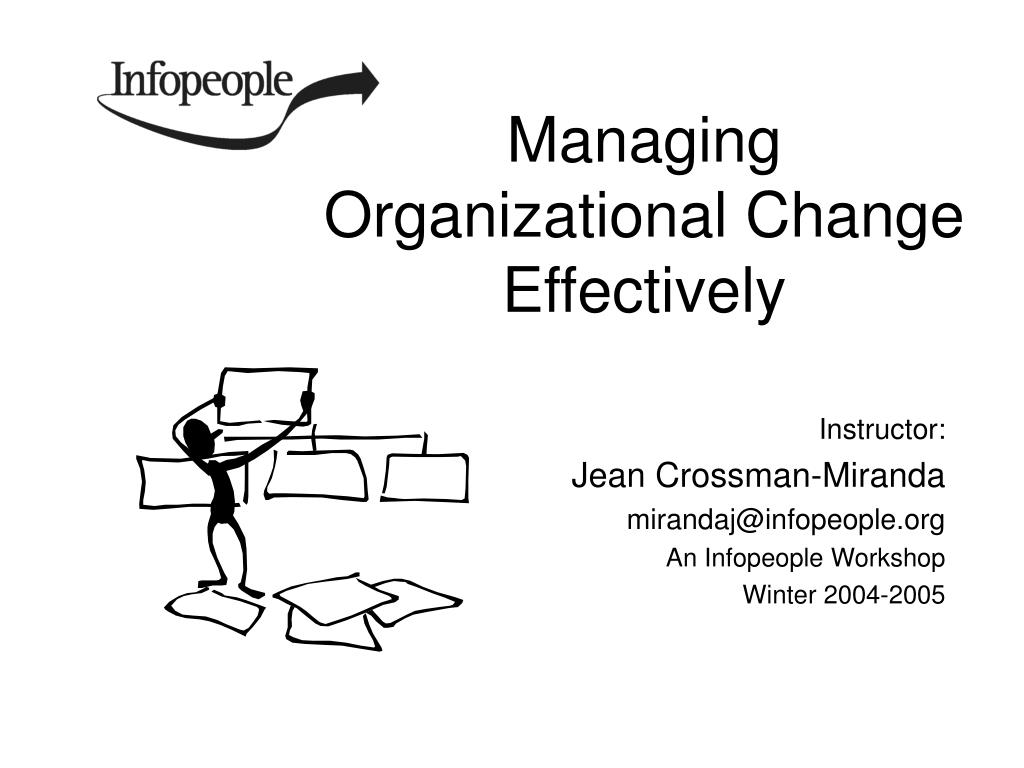 Infopeople

Managing Organizational Change Effectively

Instructor:
Jean Crossman-Miranda
mirandaj@infopeople.org
An Infopeople Workshop
Winter 2004-2005